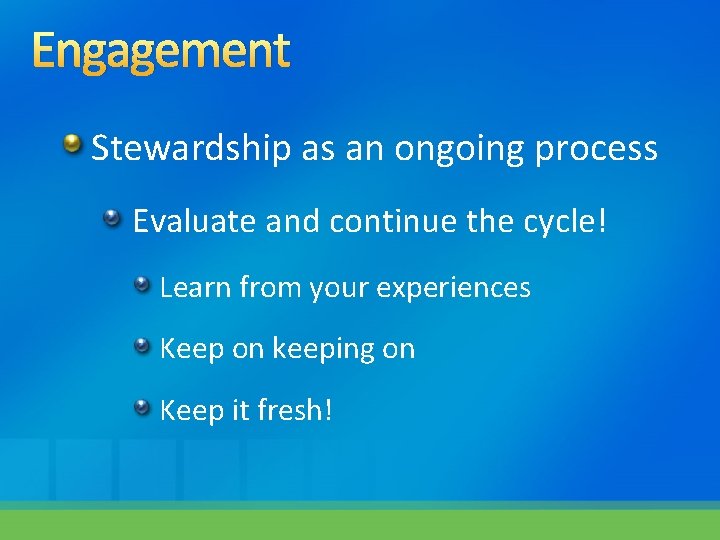 Engagement

• Stewardship as an ongoing process

• Evaluate and continue the cycle!

• Learn from your experiences

• Keep on keeping on

• Keep it fresh!